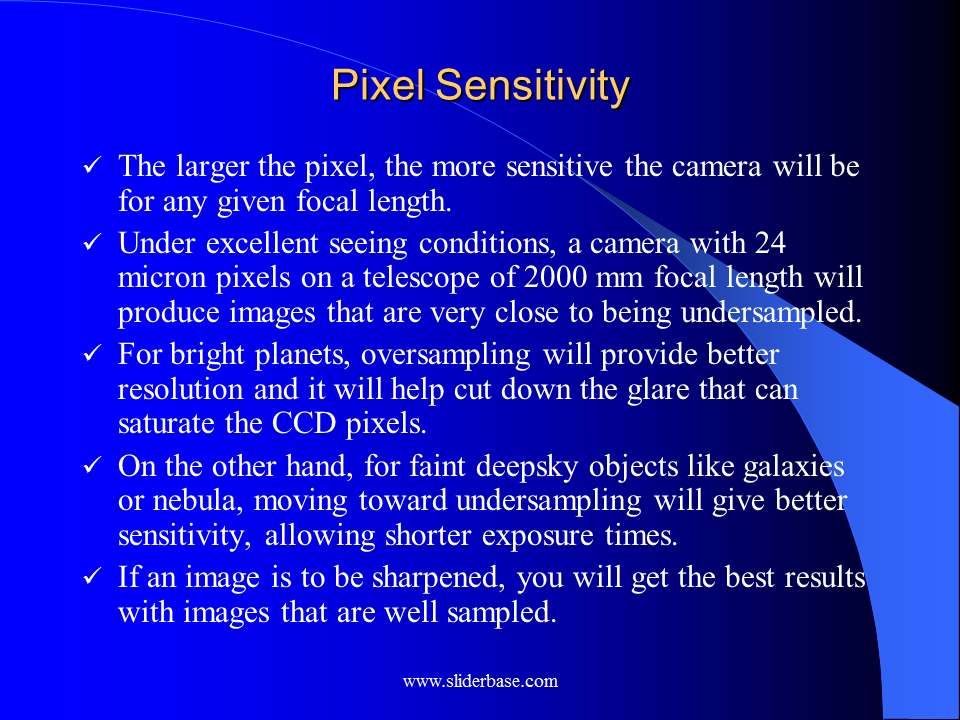 Pixel Sensitivity

✓ The larger the pixel, the more sensitive the camera will be for any given focal length.

✓ Under excellent seeing conditions, a camera with 24 micron pixels on a telescope of 2000 mm focal length will produce images that are very close to being undersampled.

✓ For bright planets, oversampling will provide better resolution and it will help cut down the glare that can saturate the CCD pixels.

✓ On the other hand, for faint deepsky objects like galaxies or nebula, moving toward undersampling will give better sensitivity, allowing shorter exposure times.

✓ If an image is to be sharpened, you will get the best results with images that are well sampled.

www.sliderbase.com